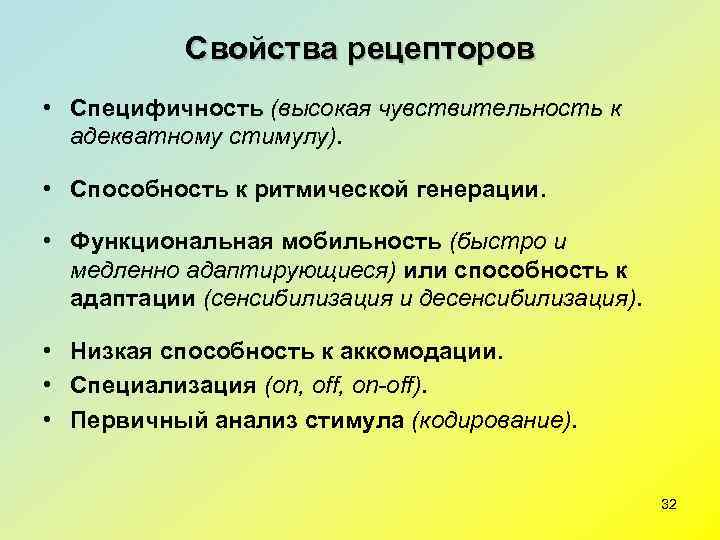 Свойства рецепторов

• Специфичность (высокая чувствительность к адекватному стимулу).

• Способность к ритмической генерации.

• Функциональная мобильность (быстро и медленно адаптирующиеся) или способность к адаптации (сенсибилизация и десенсибилизация).

• Низкая способность к аккомодации.
• Специализация (on, off, on-off).
• Первичный анализ стимула (кодирование).

32